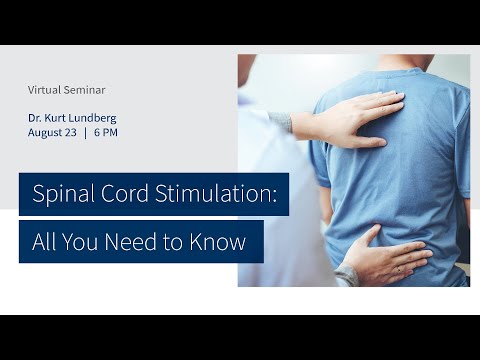 Virtual Seminar

Dr. Kurt Lundberg
August 23 | 6 PM

Spinal Cord Stimulation:
All You Need to Know